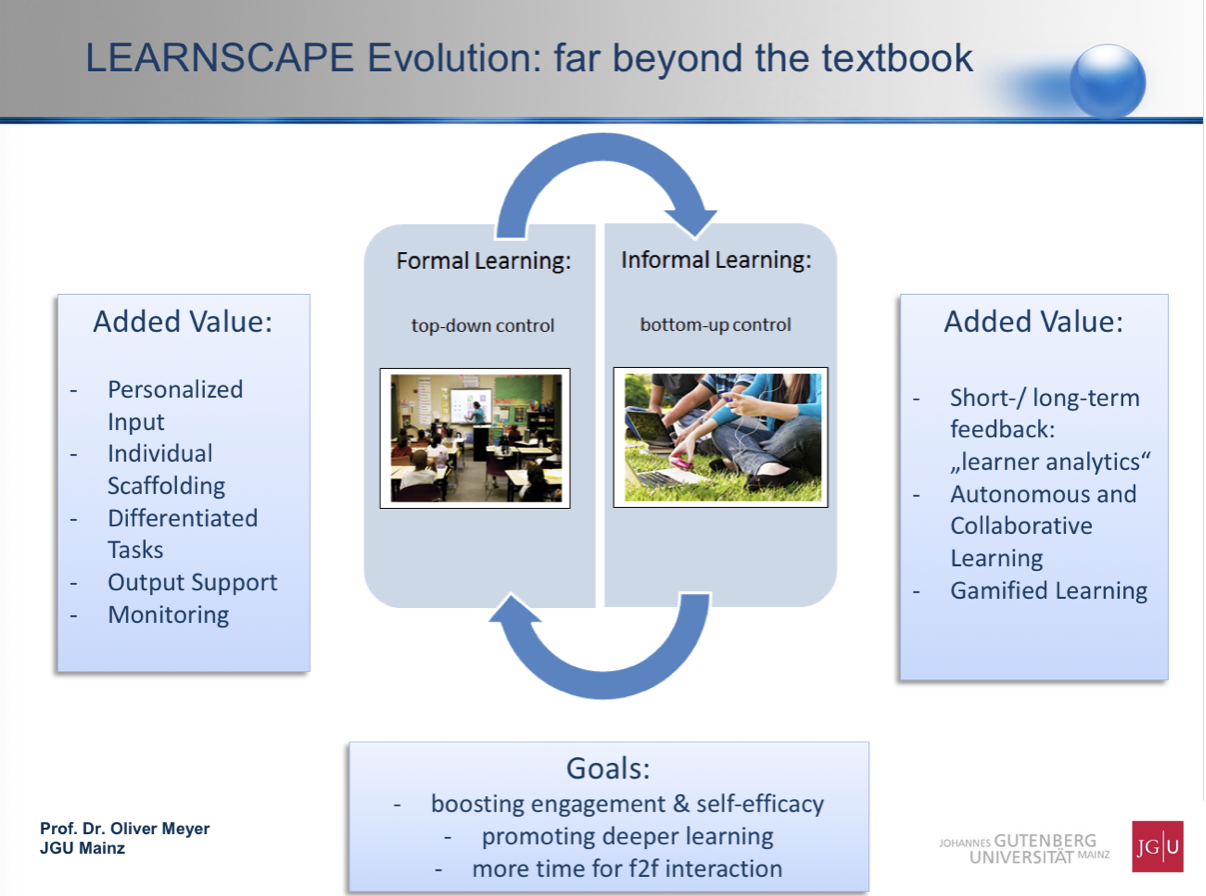 LEARNSCAPE Evolution: far beyond the textbook

Added Value:

- Personalized Input
- Individual Scaffolding
- Differentiated Tasks
- Output Support
- Monitoring

Formal Learning:

top-down control

Informal Learning:

bottom-up control

Added Value:

- Short-/ long-term feedback: „learner analytics“
- Autonomous and Collaborative Learning
- Gamified Learning

Goals:
- boosting engagement & self-efficacy
- promoting deeper learning
- more time for f2f interaction

Prof. Dr. Oliver Meyer
JGU Mainz

JOHANNES GUTENBERG UNIVERSITÄT MAINZ

JG|U